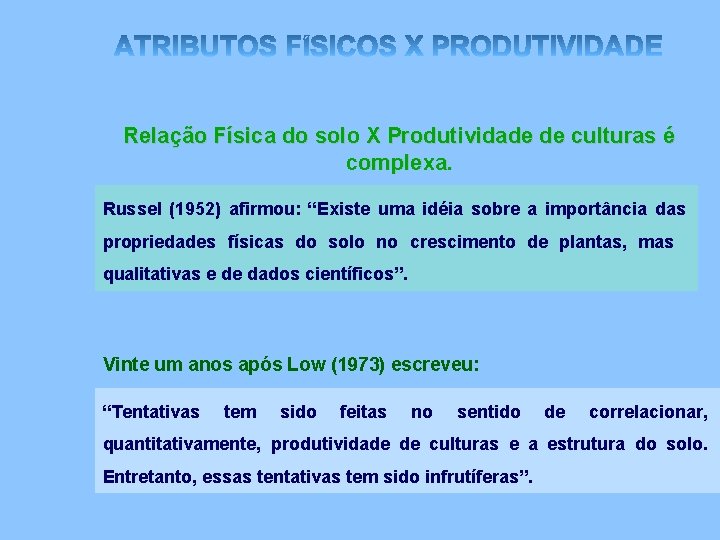 ATRIBUTOS FÍSICOS X PRODUTIVIDADE

Relação Física do solo X Produtividade de culturas é complexa.

Russel (1952) afirmou: “Existe uma idéia sobre a importância das propriedades físicas do solo no crescimento de plantas, mas qualitativas e de dados científicos”.

Vinte um anos após Low (1973) escreveu:

“Tentativas tem sido feitas no sentido de correlacionar, quantitativamente, produtividade de culturas e a estrutura do solo. Entretanto, essas tentativas tem sido infrutíferas”.